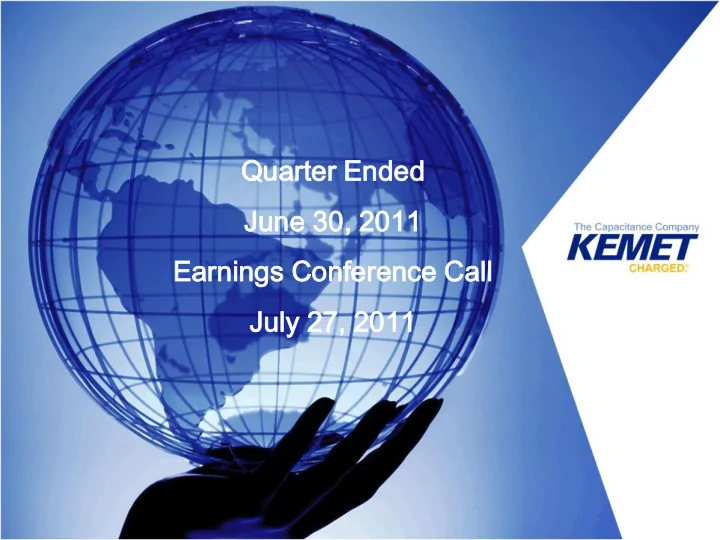 Quarter Ended

June 30, 2011

Earnings Conference Call

July 27, 2011

The Capacitance Company
KEMET
CHARGED.